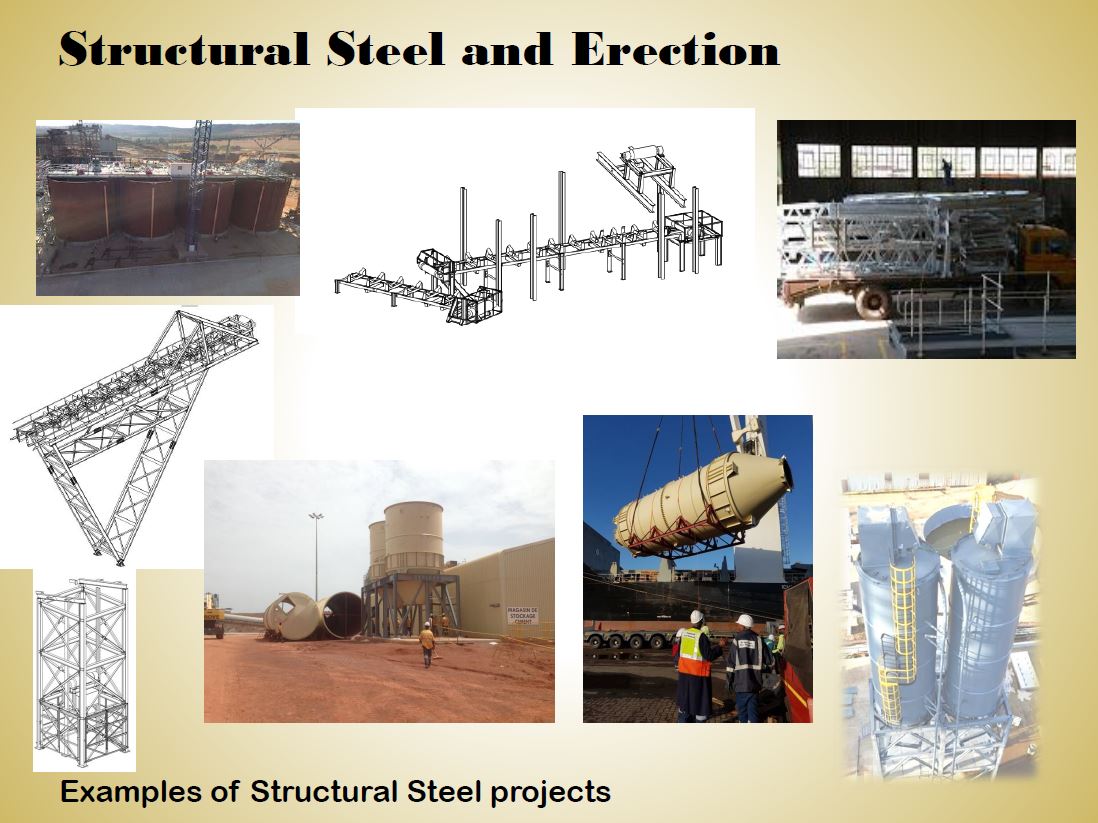 Structural Steel and Erection

MAGASIN DE STOCKAGE CIMENT

Examples of Structural Steel projects